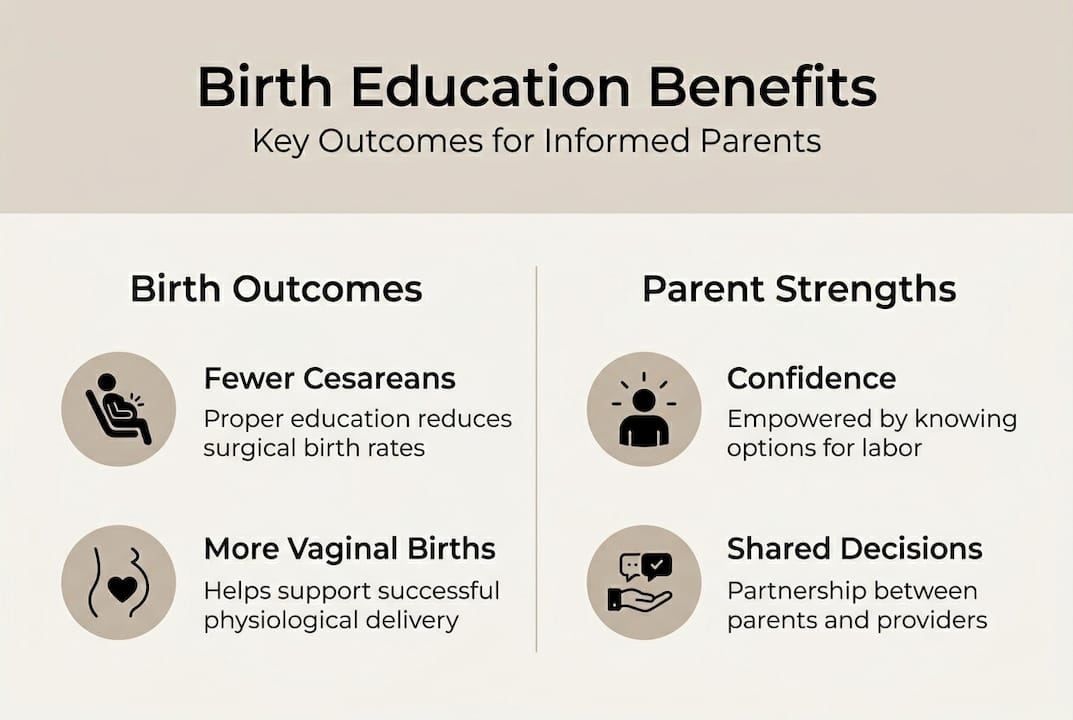 Birth Education Benefits
Key Outcomes for Informed Parents

Birth Outcomes

Fewer Cesareans
Proper education reduces surgical birth rates

More Vaginal Births
Helps support successful physiological delivery

Parent Strengths

Confidence
Empowered by knowing options for labor

Shared Decisions
Partnership between parents and providers